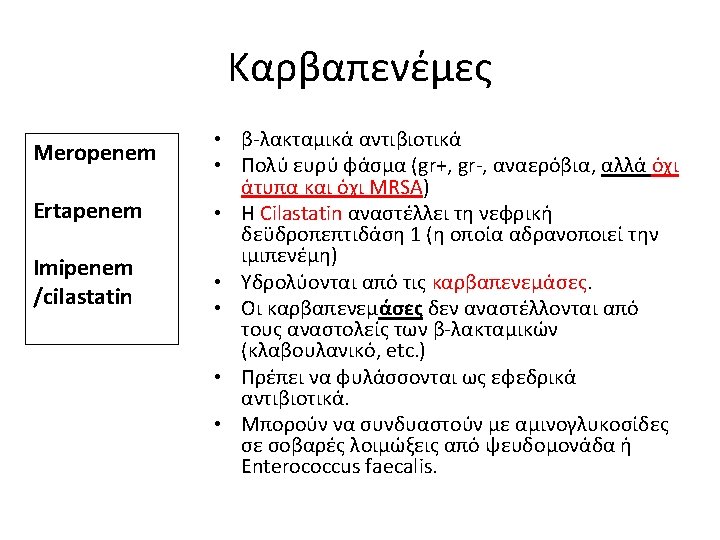 Καρβαπενέμες

Meropenem

Ertapenem

Imipenem /cilastatin

• β-λακταμικά αντιβιοτικά
• Πολύ ευρύ φάσμα (gr+, gr-, αναερόβια, αλλά όχι άτυπα και όχι MRSA)
• Η Cilastatin αναστέλλει τη νεφρική δεϋδροπεπτιδάση 1 (η οποία αδρανοποιεί την ιμιπενέμη)
• Υδρολύονται από τις καρβαπενεμάσες.
• Οι καρβαπενεμάσες δεν αναστέλλονται από τους αναστολείς των β-λακταμικών (κλαβουλανικό, etc.)
• Πρέπει να φυλάσσονται ως εφεδρικά αντιβιοτικά.
• Μπορούν να συνδυαστούν με αμινογλυκοσίδες σε σοβαρές λοιμώξεις από ψευδομονάδα ή Enterococcus faecalis.